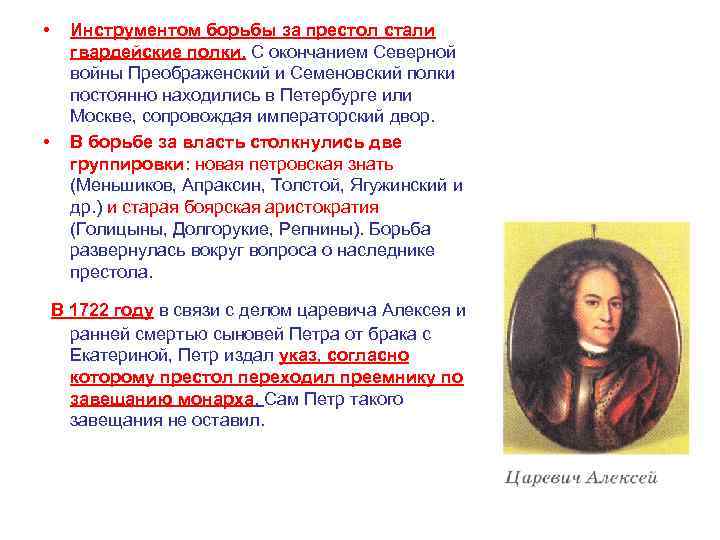 • Инструментом борьбы за престол стали гвардейские полки. С окончанием Северной войны Преображенский и Семеновский полки постоянно находились в Петербурге или Москве, сопровождая императорский двор.

• В борьбе за власть столкнулись две группировки: новая петровская знать (Меньшиков, Апраксин, Толстой, Ягужинский и др.) и старая боярская аристократия (Голицыны, Долгорукие, Репнины). Борьба развернулась вокруг вопроса о наследнике престола.

В 1722 году в связи с делом царевича Алексея и ранней смертью сыновей Петра от брака с Екатериной, Петр издал указ, согласно которому престол переходил преемнику по завещанию монарха. Сам Петр такого завещания не оставил.

Царевич Алексей